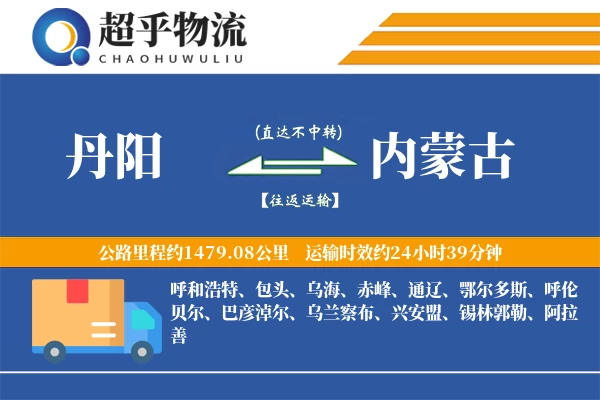 超乎物流
CHAOHUWULIU

丹阳

(直达不中转)

【往返运输】

内蒙古

公路里程约1479.08公里　运输时效约24小时39分钟

呼和浩特、包头、乌海、赤峰、通辽、鄂尔多斯、呼伦贝尔、巴彦淖尔、乌兰察布、兴安盟、锡林郭勒、阿拉善